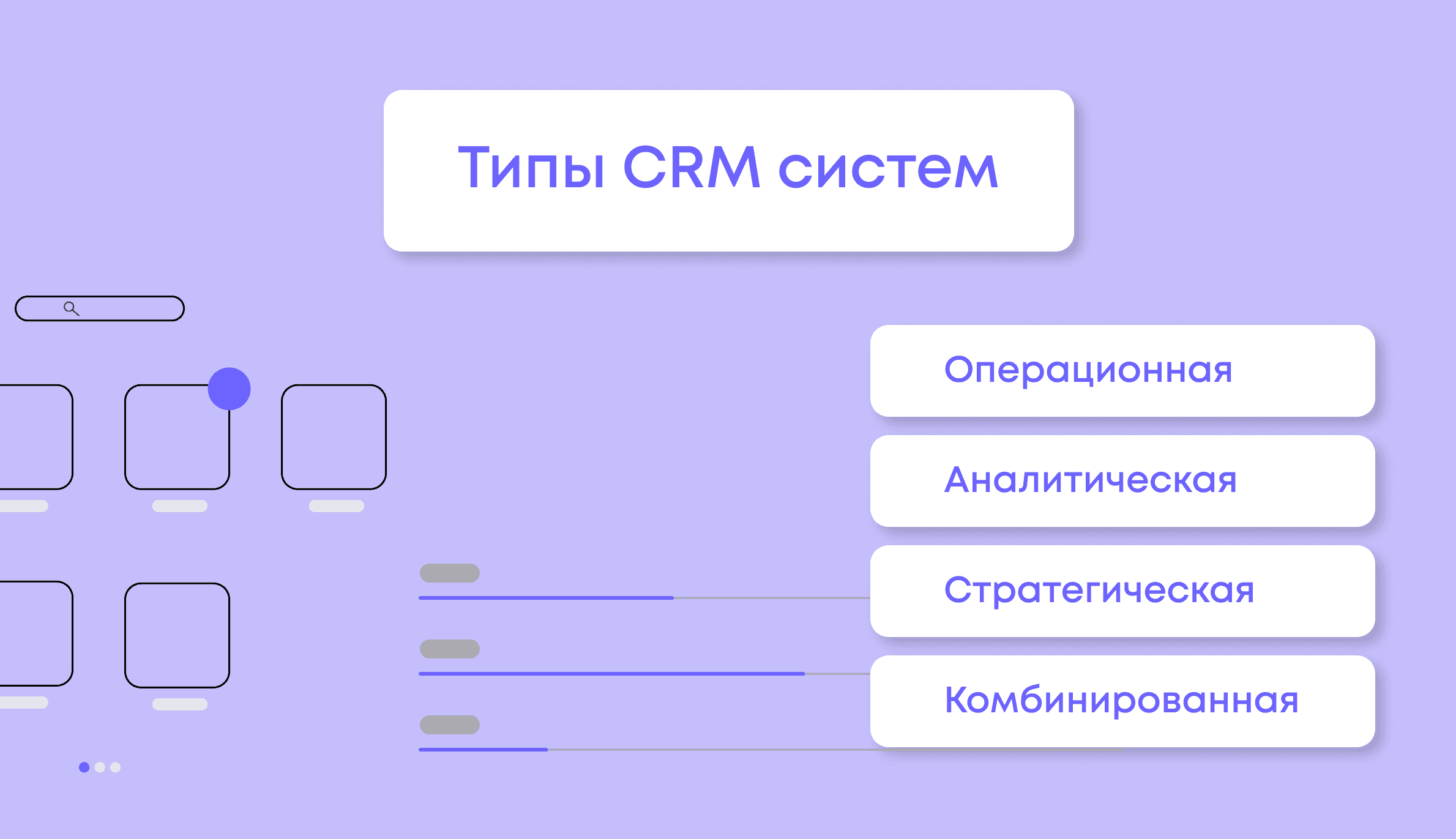 Типы CRM систем

Операционная

Аналитическая

Стратегическая

Комбинированная